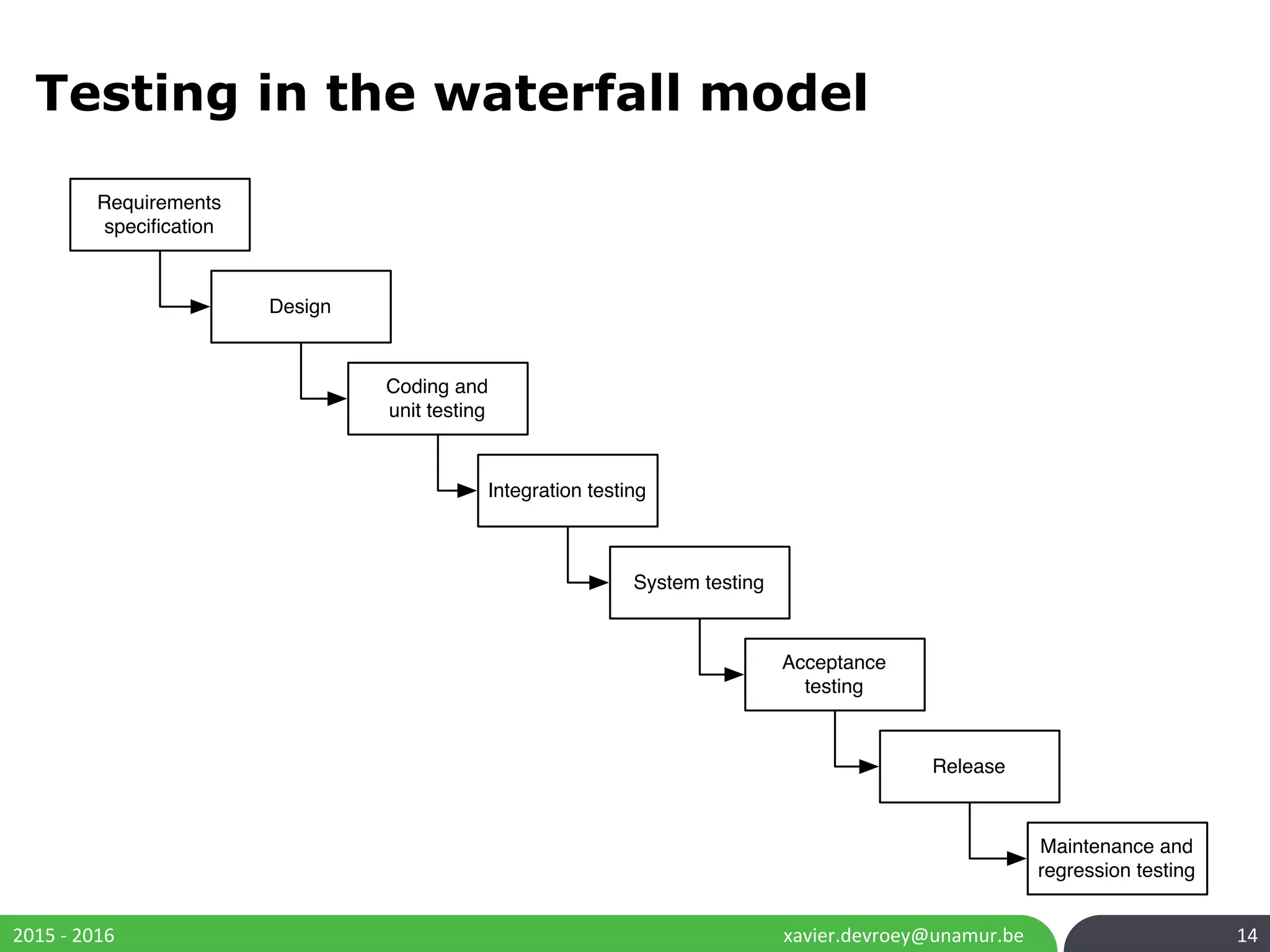 Testing in the waterfall model

Requirements specification

Design

Coding and unit testing

Integration testing

System testing

Acceptance testing

Release

Maintenance and regression testing

2015 - 2016

xavier.devroey@unamur.be

14